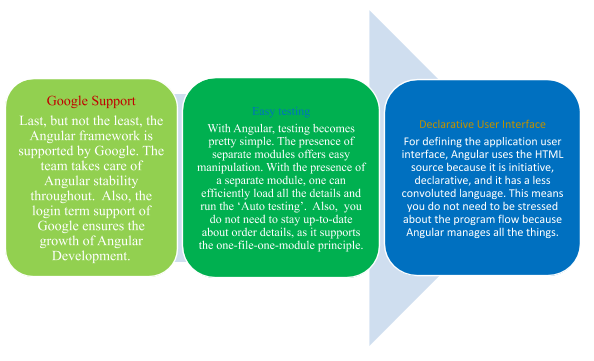 Google Support

Last, but not the least, the Angular framework is supported by Google. The team takes care of Angular stability throughout. Also, the login term support of Google ensures the growth of Angular Development.

Easy testing

With Angular, testing becomes pretty simple. The presence of separate modules offers easy manipulation. With the presence of a separate module, one can efficiently load all the details and run the 'Auto testing'. Also, you do not need to stay up-to-date about order details, as it supports the one-file-one-module principle.

Declarative User Interface

For defining the application user interface, Angular uses the HTML source because it is initiative, declarative, and it has a less convoluted language. This means you do not need to be stressed about the program flow because Angular manages all the things.